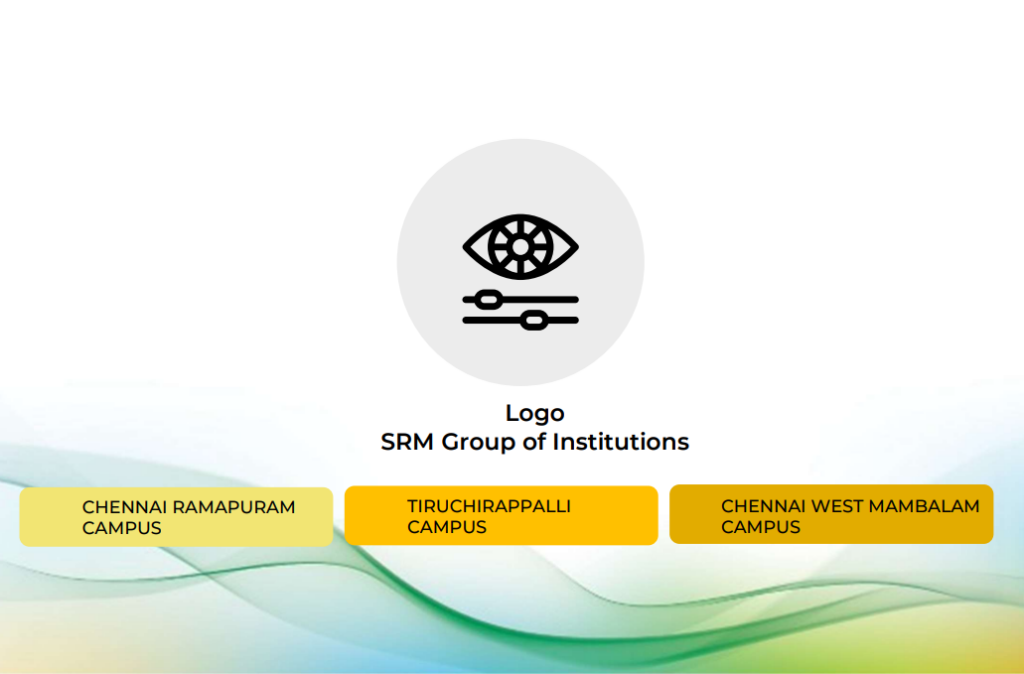 Logo
SRM Group of Institutions

CHENNAI RAMAPURAM CAMPUS

TIRUCHIRAPPALLI CAMPUS

CHENNAI WEST MAMBALAM CAMPUS